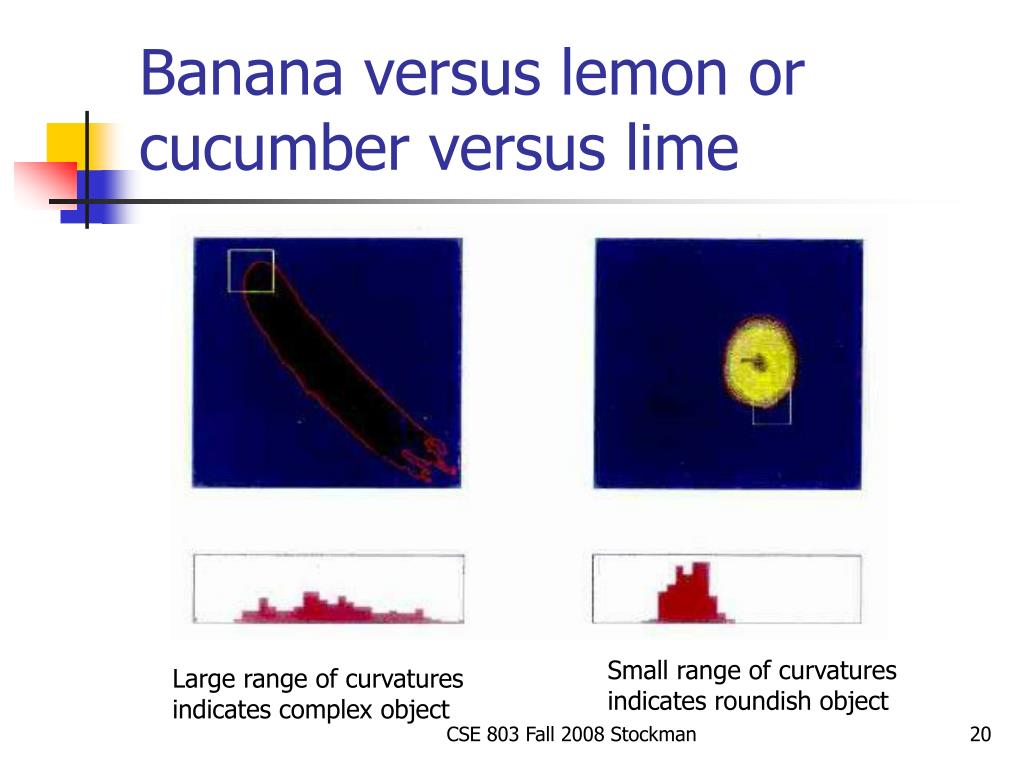 Banana versus lemon or cucumber versus lime

Large range of curvatures indicates complex object

Small range of curvatures indicates roundish object

CSE 803 Fall 2008 Stockman

20